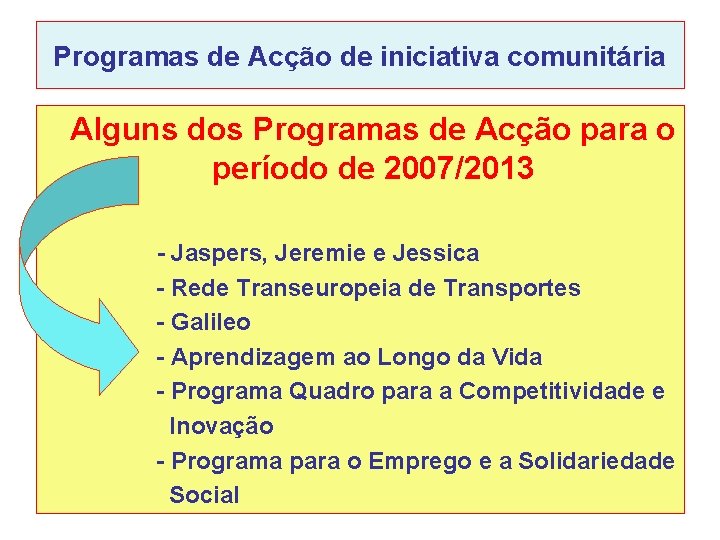 Programas de Acção de iniciativa comunitária

Alguns dos Programas de Acção para o período de 2007/2013

- Jaspers, Jeremie e Jessica
- Rede Transeuropeia de Transportes
- Galileo
- Aprendizagem ao Longo da Vida
- Programa Quadro para a Competitividade e Inovação
- Programa para o Emprego e a Solidariedade Social